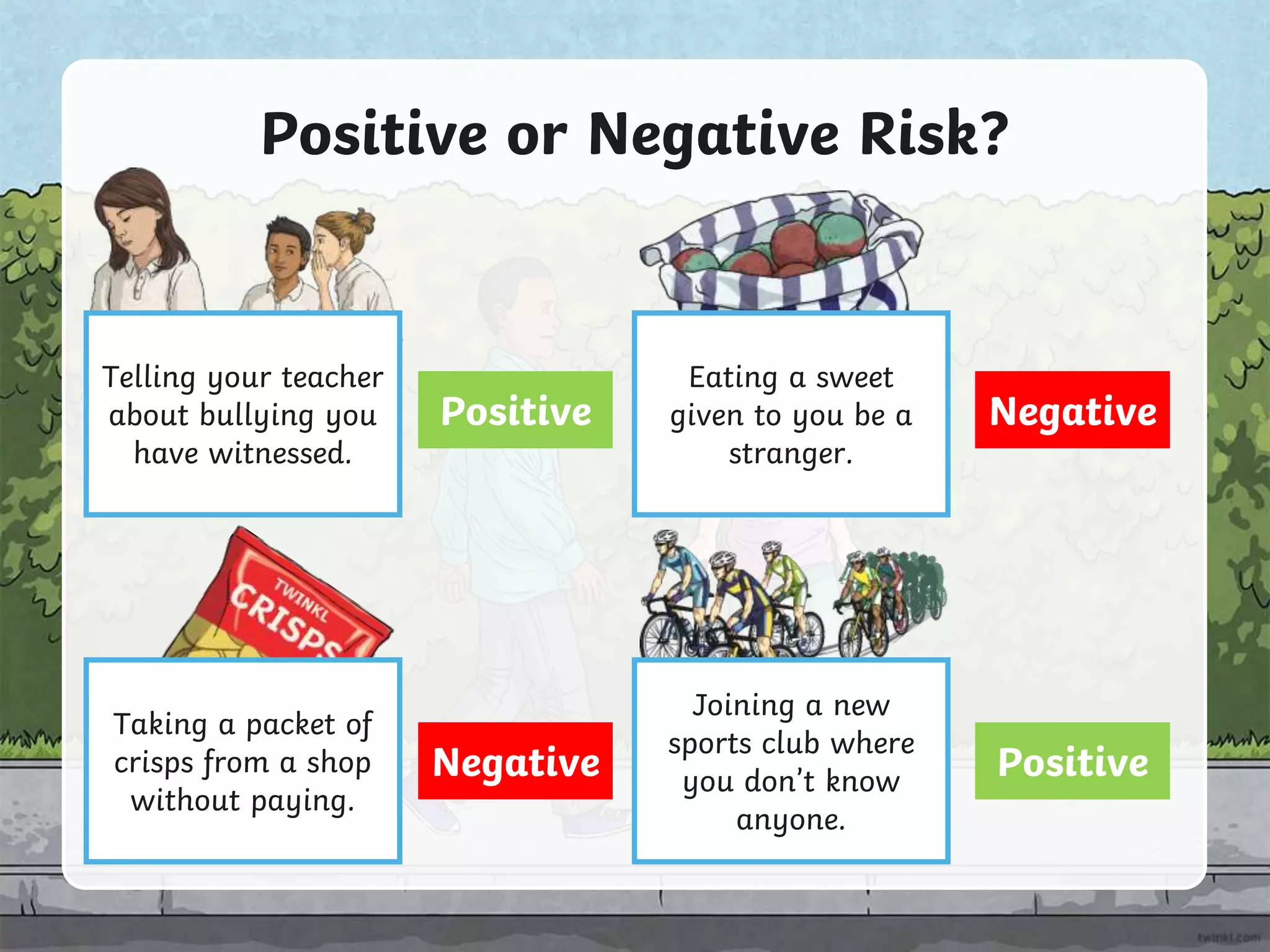 Positive or Negative Risk?

Telling your teacher about bullying you have witnessed.

Positive

Eating a sweet given to you be a stranger.

Negative

TWINKL CRISPS

Taking a packet of crisps from a shop without paying.

Negative

Joining a new sports club where you don't know anyone.

Positive

twinkl.com